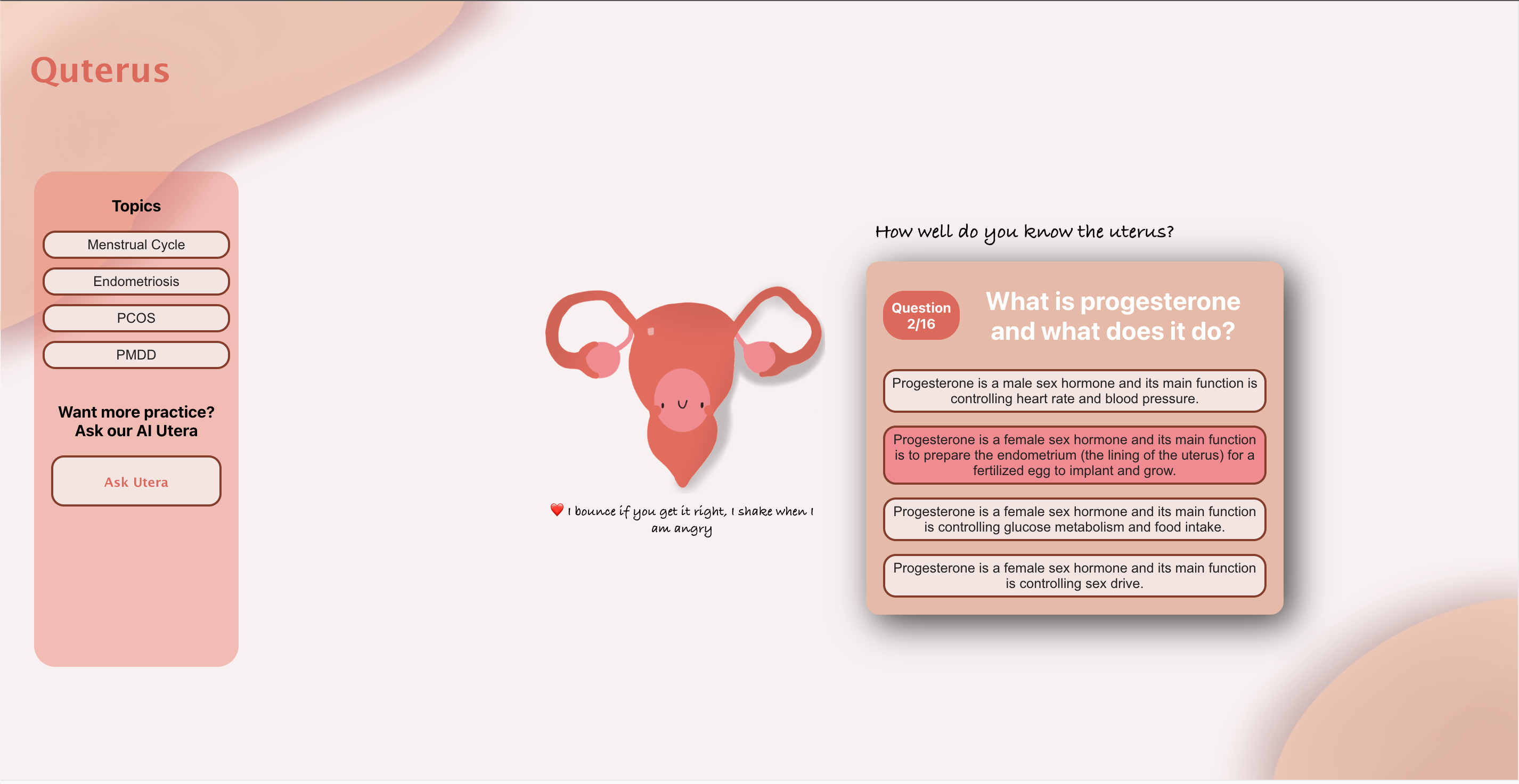 Quterus

Topics

Menstrual Cycle

Endometriosis

PCOS

PMDD

Want more practice? Ask our AI Utera

Ask Utera

❤️ I bounce if you get it right, I shake when I am angry

How well do you know the uterus?

Question 2/16

What is progesterone and what does it do?

Progesterone is a male sex hormone and its main function is controlling heart rate and blood pressure.

Progesterone is a female sex hormone and its main function is to prepare the endometrium (the lining of the uterus) for a fertilized egg to implant and grow.

Progesterone is a female sex hormone and its main function is controlling glucose metabolism and food intake.

Progesterone is a female sex hormone and its main function is controlling sex drive.